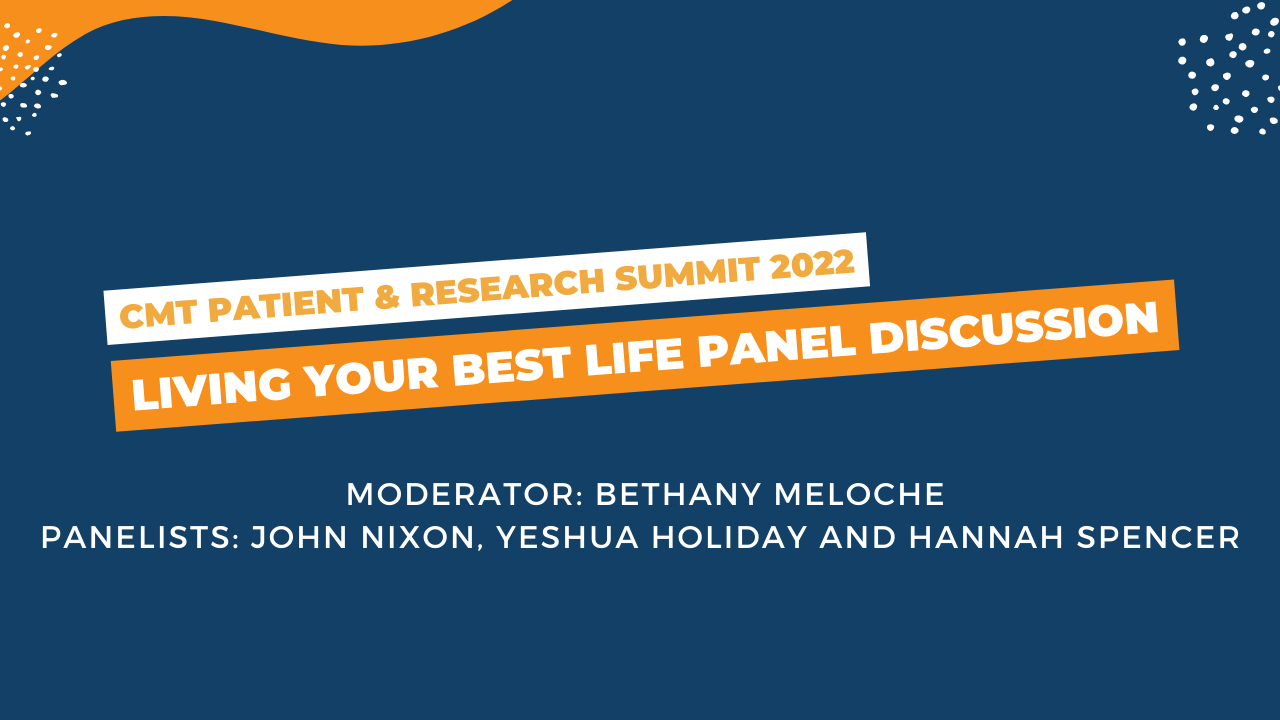 CMT PATIENT & RESEARCH SUMMIT 2022
LIVING YOUR BEST LIFE PANEL DISCUSSION

MODERATOR: BETHANY MELOCHE
PANELISTS: JOHN NIXON, YESHUA HOLIDAY AND HANNAH SPENCER